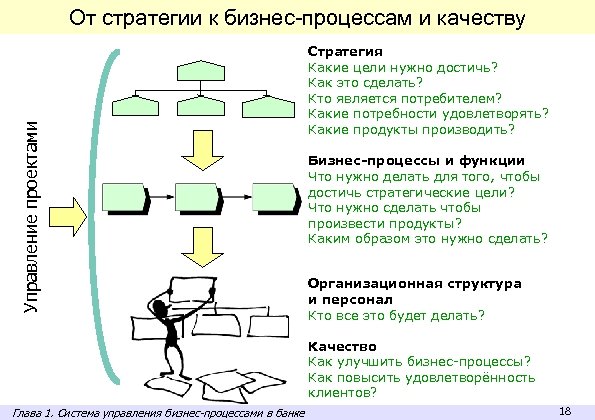 От стратегии к бизнес-процессам и качеству

Управление проектами

Стратегия
Какие цели нужно достичь?
Как это сделать?
Кто является потребителем?
Какие потребности удовлетворять?
Какие продукты производить?

Бизнес-процессы и функции
Что нужно делать для того, чтобы достичь стратегические цели?
Что нужно сделать чтобы произвести продукты?
Каким образом это нужно сделать?

Организационная структура и персонал
Кто все это будет делать?

Качество
Как улучшить бизнес-процессы?
Как повысить удовлетворённость клиентов?

Глава 1. Система управления бизнес-процессами в банке

18